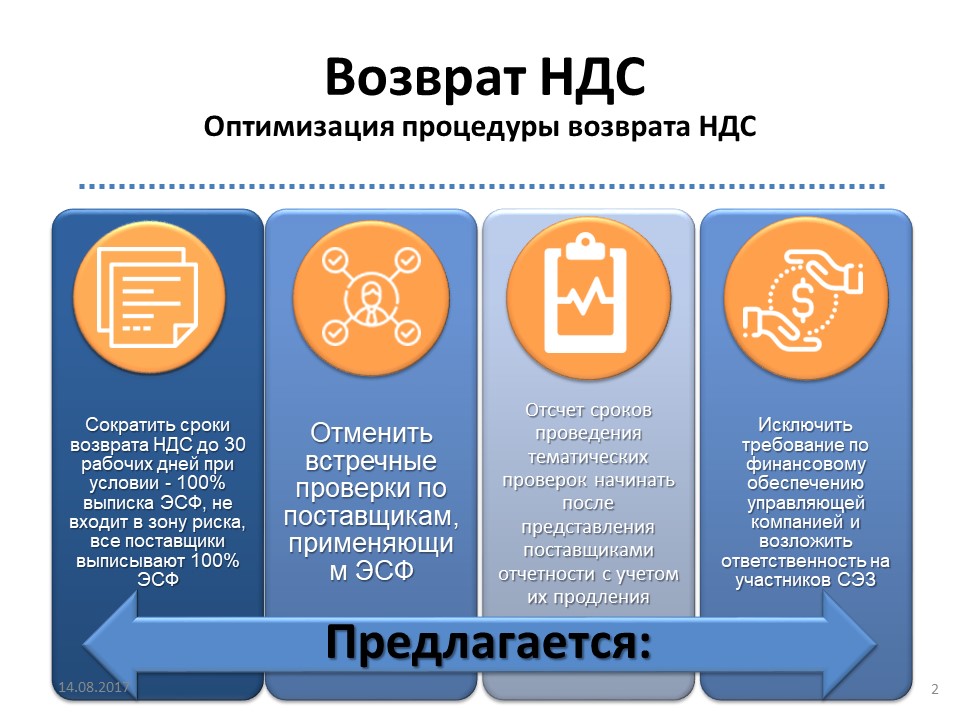 Возврат НДС
Оптимизация процедуры возврата НДС

Сократить сроки возврата НДС до 30 рабочих дней при условии - 100% выписка ЭСФ, не входит в зону риска, все поставщики выписывают 100% ЭСФ

Отменить встречные проверки по поставщикам, применяющим ЭСФ

Отсчет сроков проведения тематических проверок начинать после представления поставщиками отчетности с учетом их продления

Исключить требование по финансовому обеспечению управляющей компанией и возложить ответственность на участников СЭЗ

Предлагается:

14.08.2017

2